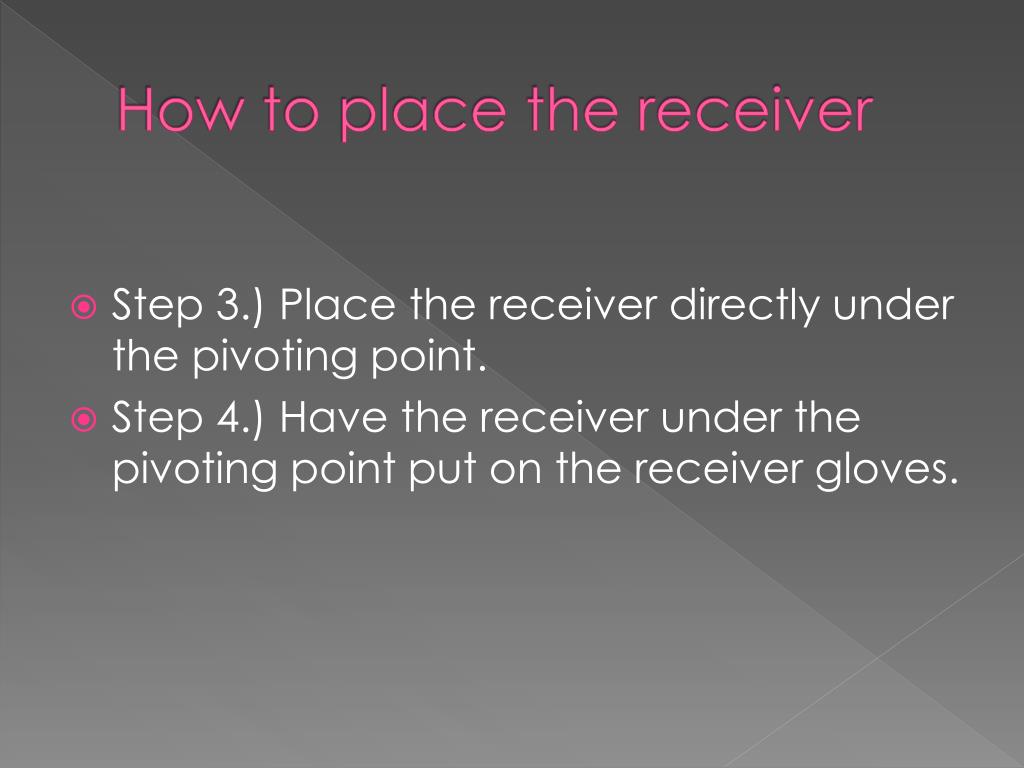 How to place the receiver

Step 3.) Place the receiver directly under the pivoting point.

Step 4.) Have the receiver under the pivoting point put on the receiver gloves.